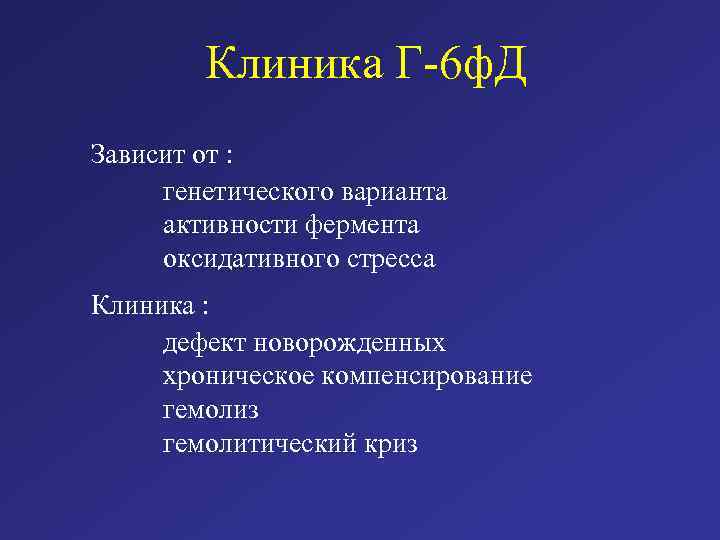 Клиника Г-6фД

Зависит от :
генетического варианта
активности фермента
оксидативного стресса

Клиника :
дефект новорожденных
хроническое компенсирование
гемолиз
гемолитический криз